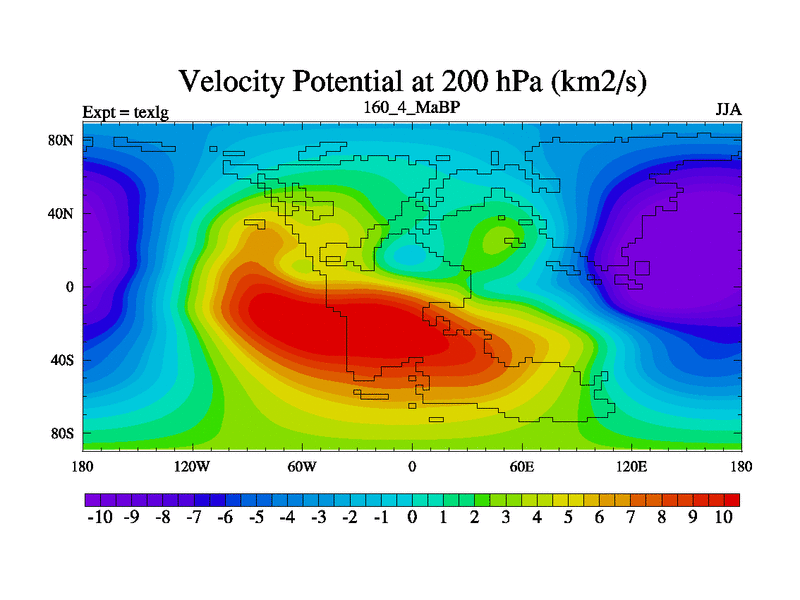 Velocity Potential at 200 hPa (km2/s)

Expt = texlg

160_4_MaBP

JJA

80N
40N
0
40S
80S

180 120W 60W 0 60E 120E 180

-10 -9 -8 -7 -6 -5 -4 -3 -2 -1 0 1 2 3 4 5 6 7 8 9 10